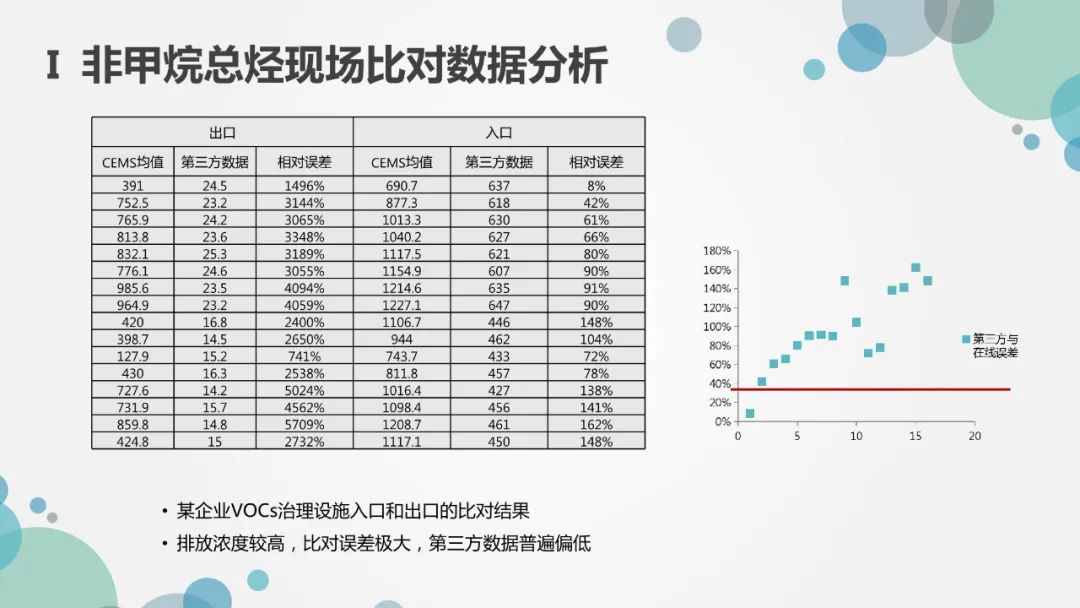 I 非甲烷总烃现场比对数据分析

| 出口 | | | 入口 | | |
|---|---|---|---|---|---|
| CEMS均值 | 第三方数据 | 相对误差 | CEMS均值 | 第三方数据 | 相对误差 |
| 391 | 24.5 | 1496% | 690.7 | 637 | 8% |
| 752.5 | 23.2 | 3144% | 877.3 | 618 | 42% |
| 765.9 | 24.2 | 3065% | 1013.3 | 630 | 61% |
| 813.8 | 23.6 | 3348% | 1040.2 | 627 | 66% |
| 832.1 | 25.3 | 3189% | 1117.5 | 621 | 80% |
| 776.1 | 24.6 | 3055% | 1154.9 | 607 | 90% |
| 985.6 | 23.5 | 4094% | 1214.6 | 635 | 91% |
| 964.9 | 23.2 | 4059% | 1227.1 | 647 | 90% |
| 420 | 16.8 | 2400% | 1106.7 | 446 | 148% |
| 398.7 | 14.5 | 2650% | 944 | 462 | 104% |
| 127.9 | 15.2 | 741% | 743.7 | 433 | 72% |
| 430 | 16.3 | 2538% | 811.8 | 457 | 78% |
| 727.6 | 14.2 | 5024% | 1016.4 | 427 | 138% |
| 731.9 | 15.7 | 4562% | 1098.4 | 456 | 141% |
| 859.8 | 14.8 | 5709% | 1208.7 | 461 | 162% |
| 424.8 | 15 | 2732% | 1117.1 | 450 | 148% |

180%
160%
140%
120%
100%
80%
60%
40%
20%
0%
0 5 10 15 20
第三方与在线误差

• 某企业VOCs治理设施入口和出口的比对结果
• 排放浓度较高，比对误差极大，第三方数据普遍偏低